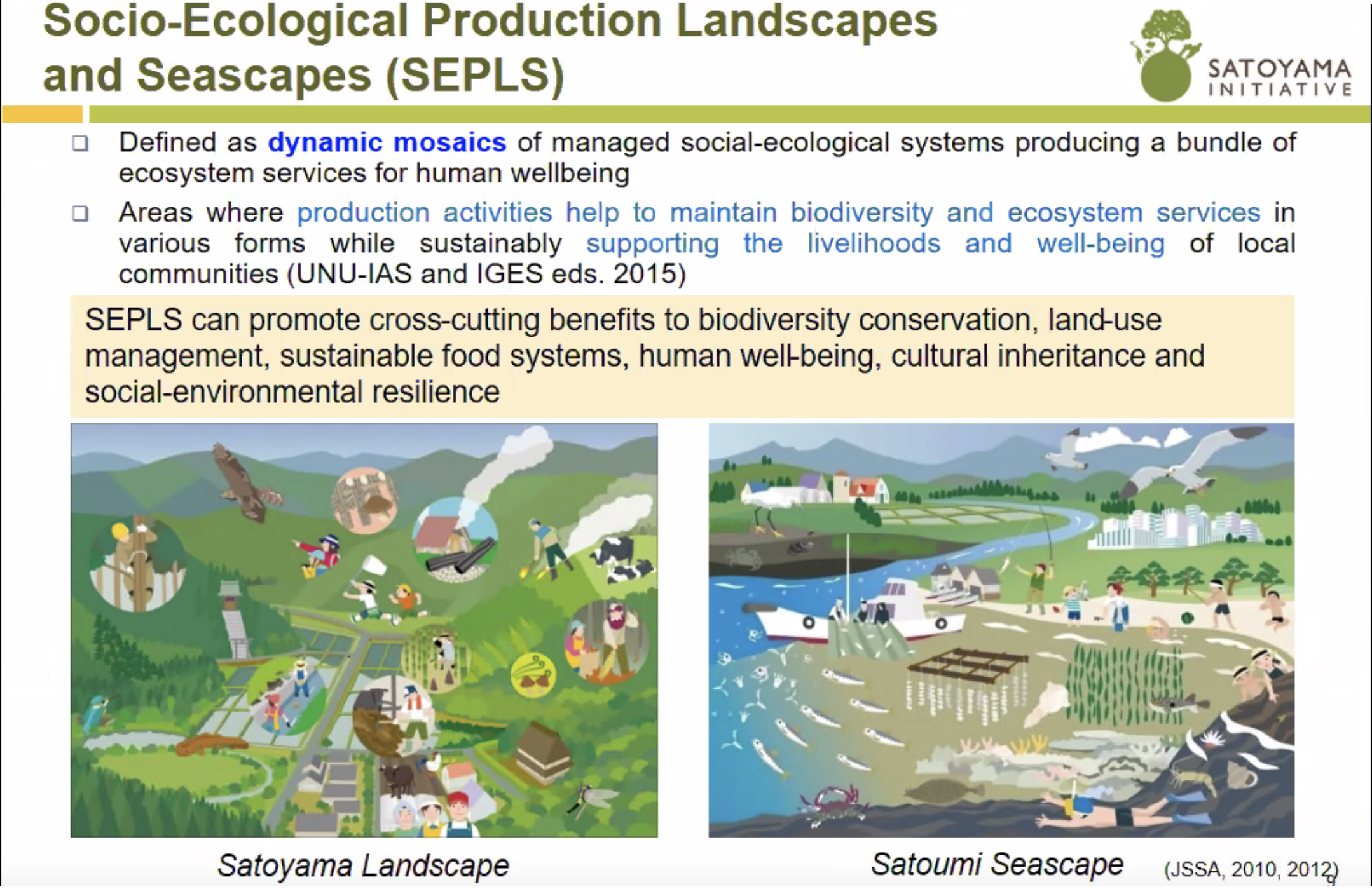 Socio-Ecological Production Landscapes and Seascapes (SEPLS)

SATOYAMA INITIATIVE

❑ Defined as dynamic mosaics of managed social-ecological systems producing a bundle of ecosystem services for human wellbeing

❑ Areas where production activities help to maintain biodiversity and ecosystem services in various forms while sustainably supporting the livelihoods and well-being of local communities (UNU-IAS and IGES eds. 2015)

SEPLS can promote cross-cutting benefits to biodiversity conservation, land-use management, sustainable food systems, human well-being, cultural inheritance and social-environmental resilience

Satoyama Landscape

Satoumi Seascape

(JSSA, 2010, 2012)

9